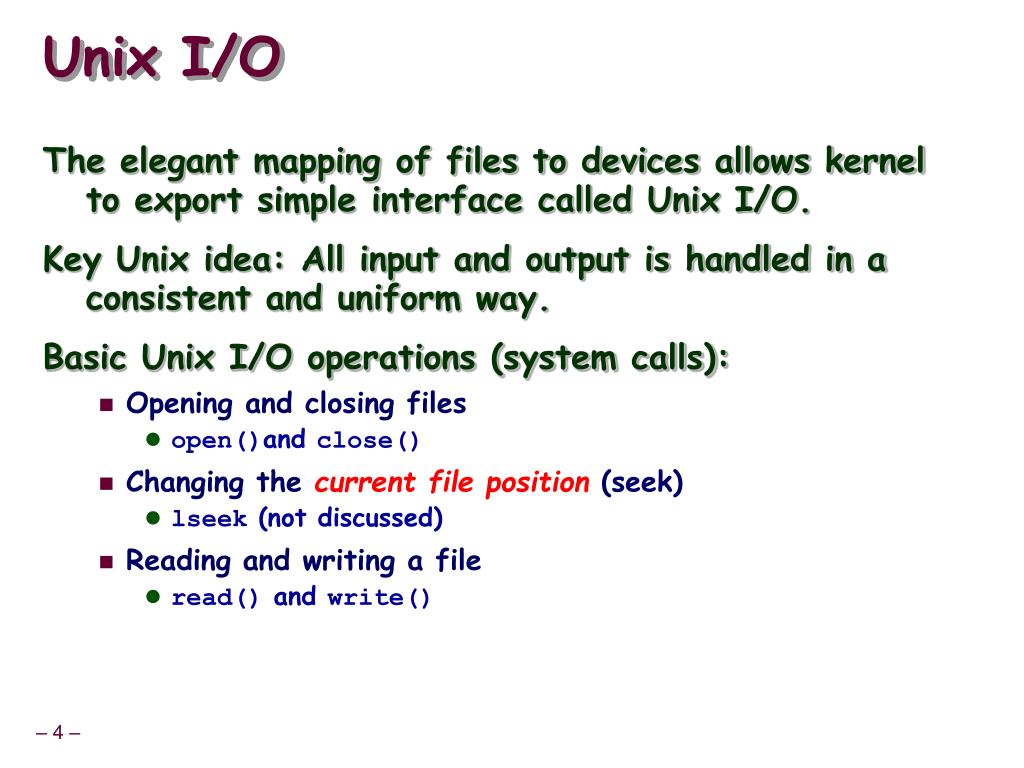 Unix I/O

The elegant mapping of files to devices allows kernel to export simple interface called Unix I/O.

Key Unix idea: All input and output is handled in a consistent and uniform way.

Basic Unix I/O operations (system calls):

Opening and closing files

open()and close()

Changing the current file position (seek)

lseek (not discussed)

Reading and writing a file

read() and write()

– 4 –